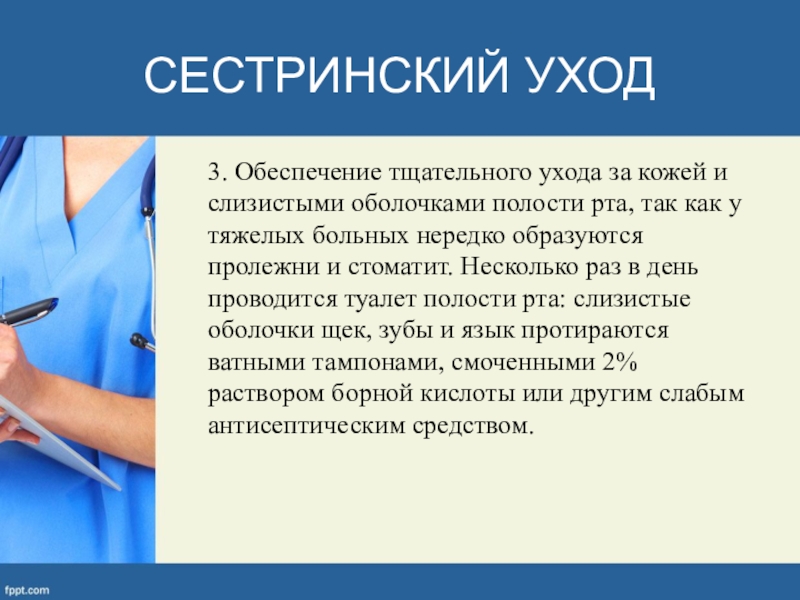 СЕСТРИНСКИЙ УХОД

3. Обеспечение тщательного ухода за кожей и слизистыми оболочками полости рта, так как у тяжелых больных нередко образуются пролежни и стоматит. Несколько раз в день проводится туалет полости рта: слизистые оболочки щек, зубы и язык протираются ватными тампонами, смоченными 2% раствором борной кислоты или другим слабым антисептическим средством.

fppt.com